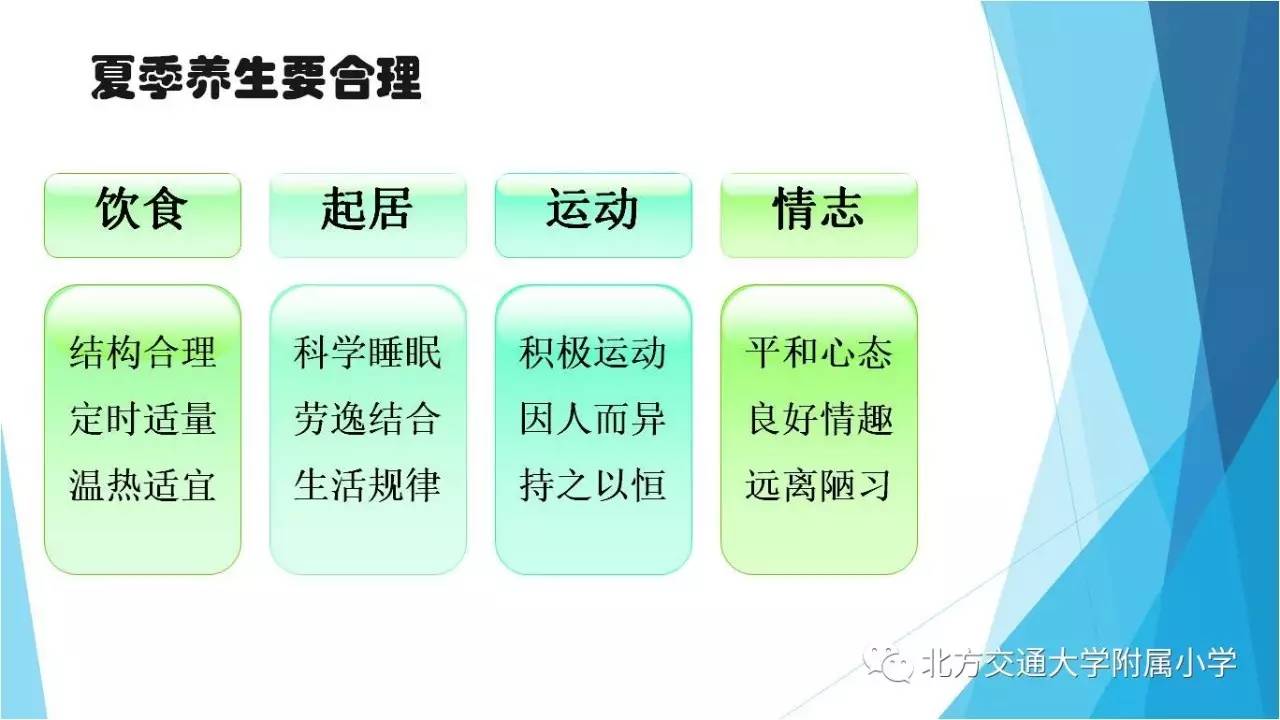 夏季养生要合理

饮食

结构合理
定时适量
温热适宜

起居

科学睡眠
劳逸结合
生活规律

运动

积极运动
因人而异
持之以恒

情志

平和心态
良好情趣
远离陋习

北方交通大学附属小学